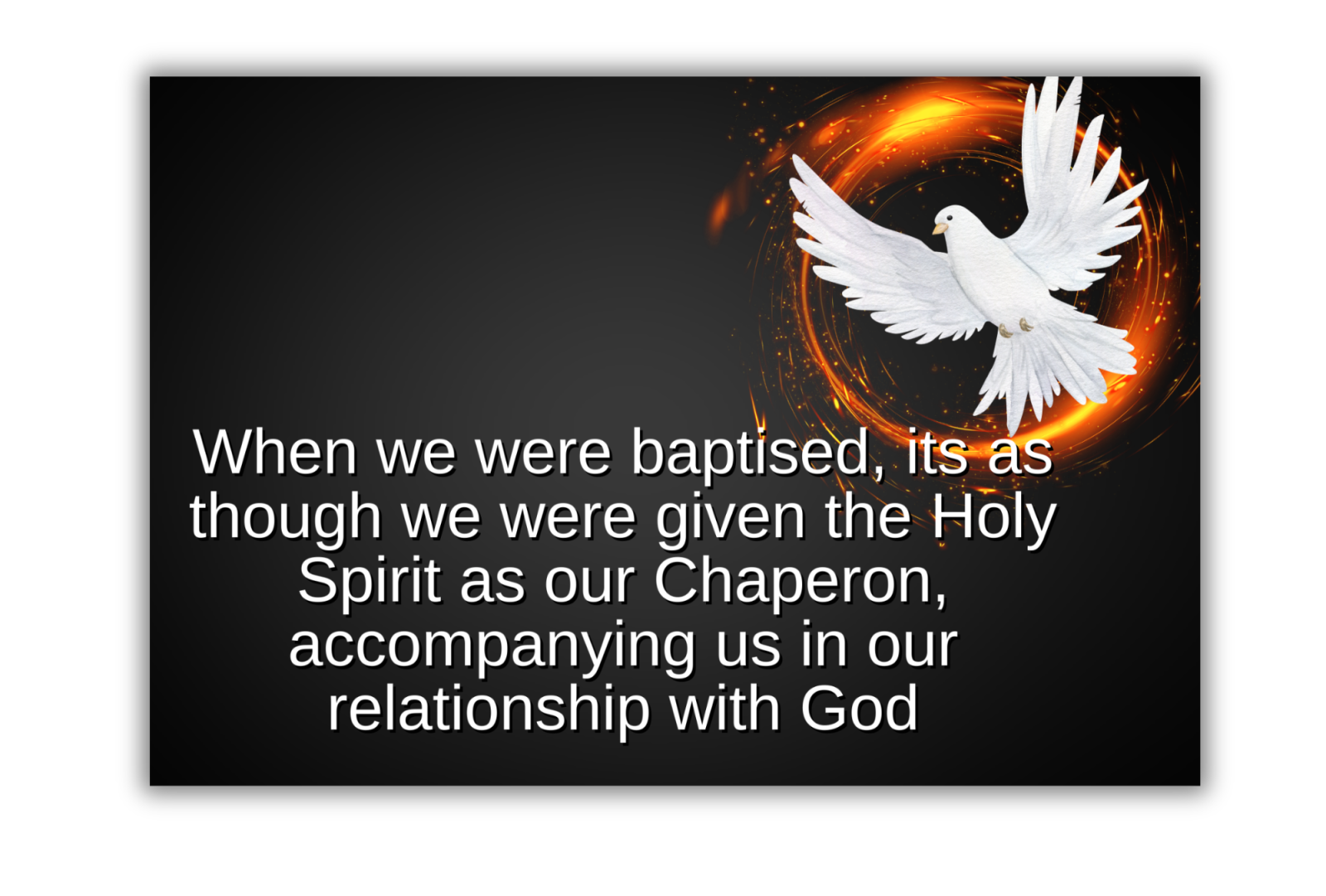 When we were baptised, its as though we were given the Holy Spirit as our Chaperon, accompanying us in our relationship with God